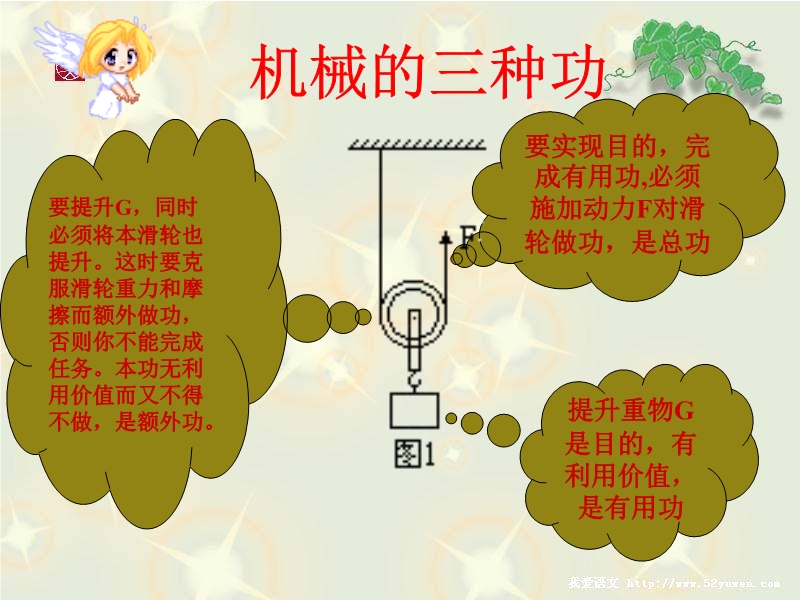 机械的三种功

要提升G，同时必须将本滑轮也提升。这时要克服滑轮重力和摩擦而额外做功，否则你不能完成任务。本功无利用价值而又不得不做，是额外功。

F

图1

要实现目的，完成有用功,必须施加动力F对滑轮做功，是总功

提升重物G是目的，有利用价值，是有用功

我爱语文 http://www.52yuwen.com